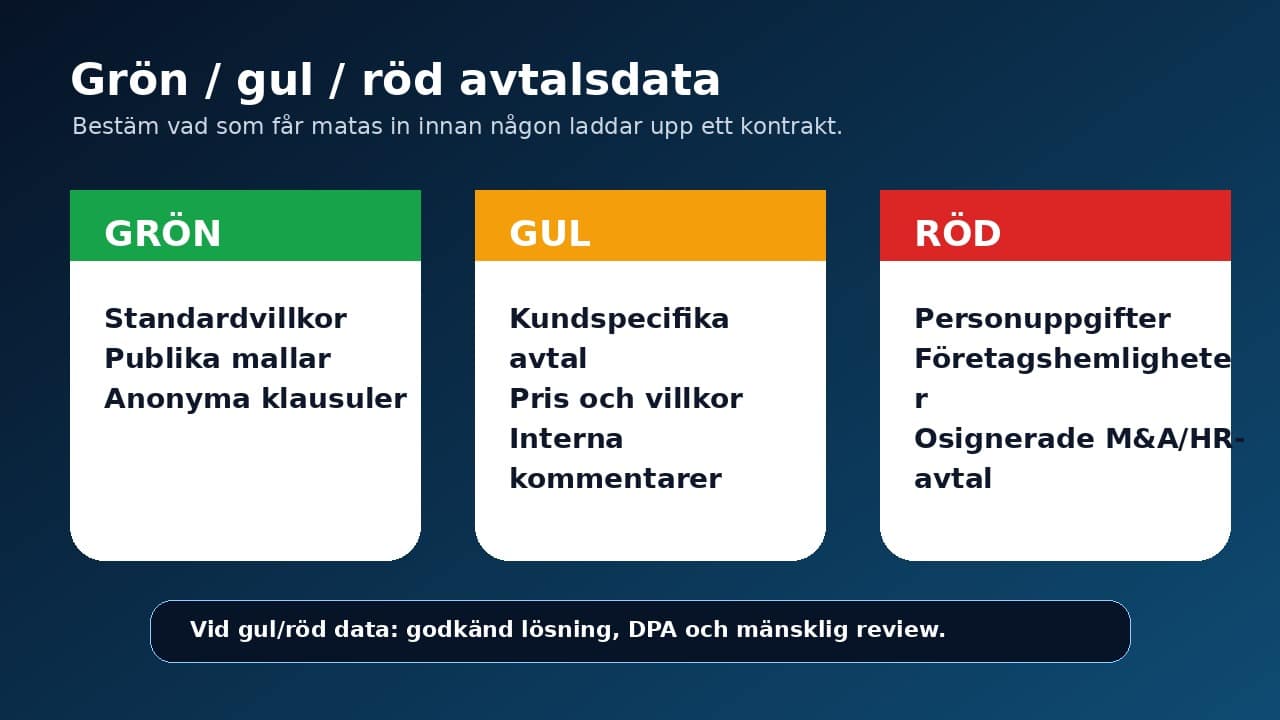 Grön / gul / röd avtalsdata
Bestäm vad som får matas in innan någon laddar upp ett kontrakt.

GRÖN

Standardvillkor
Publika mallar
Anonyma klausuler

GUL

Kundspecifika avtal
Pris och villkor
Interna kommentarer

RÖD

Personuppgifter
Företagshemligheter
Osignerade M&A/HR-avtal

Vid gul/röd data: godkänd lösning, DPA och mänsklig review.